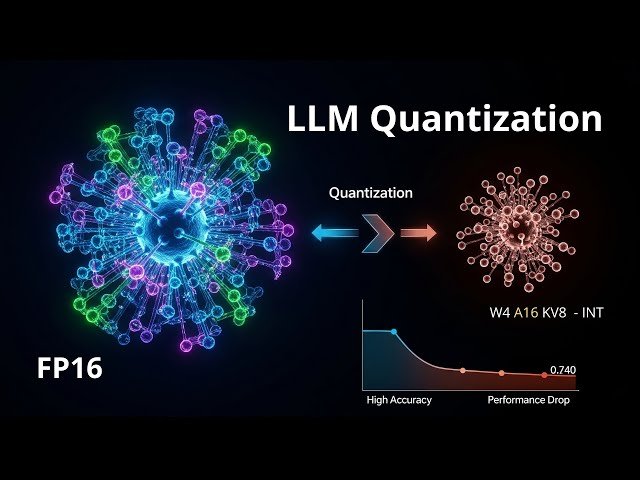 LLM Quantization

Quantization

W4 A16 KV8 - INT

FP16

0.740

High Accuracy

Performance Drop